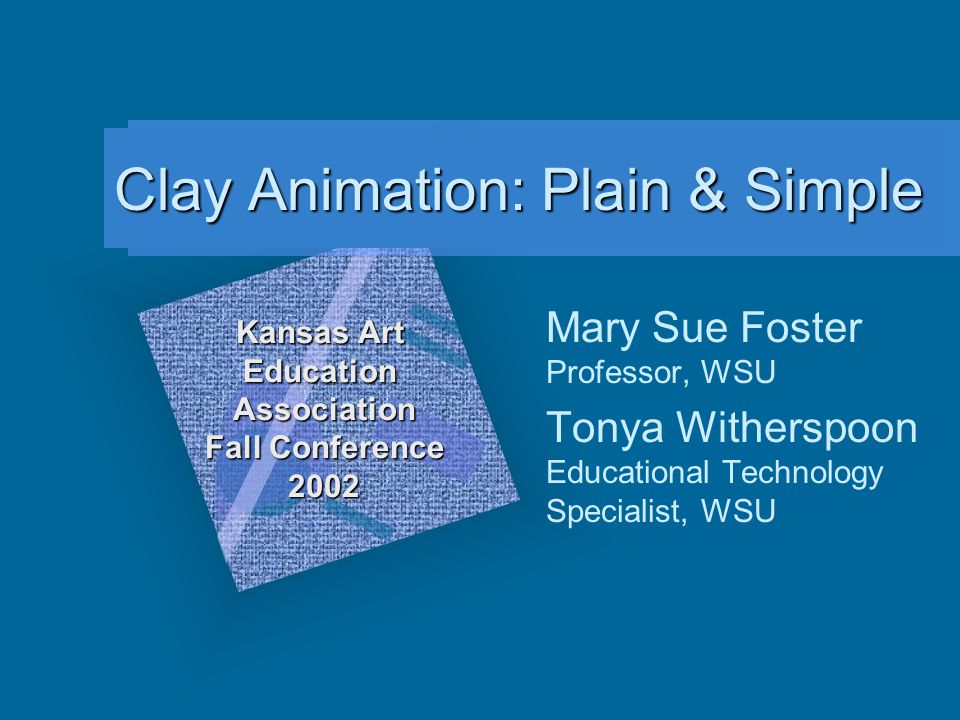 Clay Animation: Plain & Simple

Kansas Art Education Association Fall Conference 2002

Mary Sue Foster
Professor, WSU

Tonya Witherspoon
Educational Technology Specialist, WSU